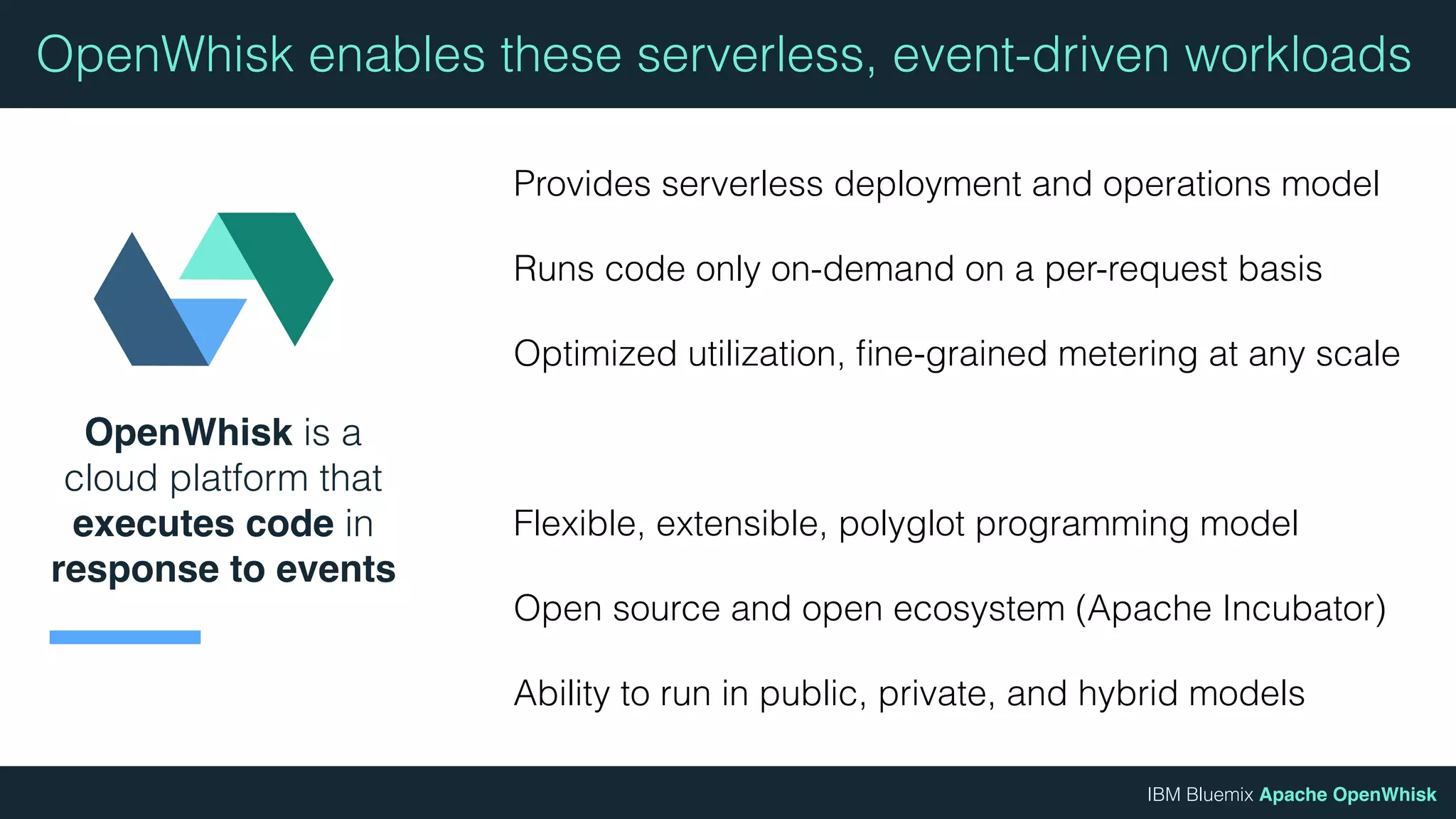 OpenWhisk enables these serverless, event-driven workloads

OpenWhisk is a cloud platform that executes code in response to events

Provides serverless deployment and operations model

Runs code only on-demand on a per-request basis

Optimized utilization, fine-grained metering at any scale

Flexible, extensible, polyglot programming model

Open source and open ecosystem (Apache Incubator)

Ability to run in public, private, and hybrid models

IBM Bluemix Apache OpenWhisk